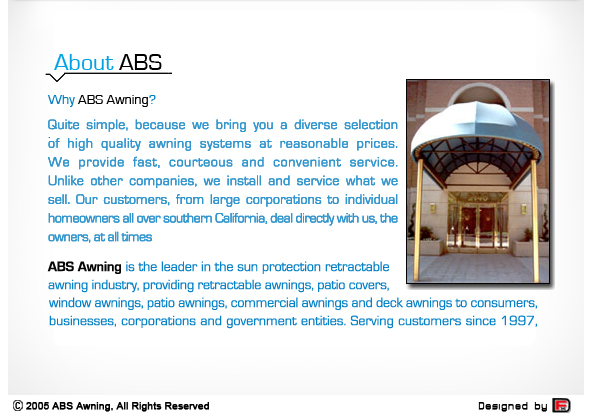 About ABS

Why ABS Awning?

Quite simple, because we bring you a diverse selection of high quality awning systems at reasonable prices. We provide fast, courteous and convenient service. Unlike other companies, we install and service what we sell. Our customers, from large corporations to individual homeowners all over southern California, deal directly with us, the owners, at all times

ABS Awning is the leader in the sun protection retractable awning industry, providing retractable awnings, patio covers, window awnings, patio awnings, commercial awnings and deck awnings to consumers, businesses, corporations and government entities. Serving customers since 1997,

© 2005 ABS Awning, All Rights Reserved

Designed by